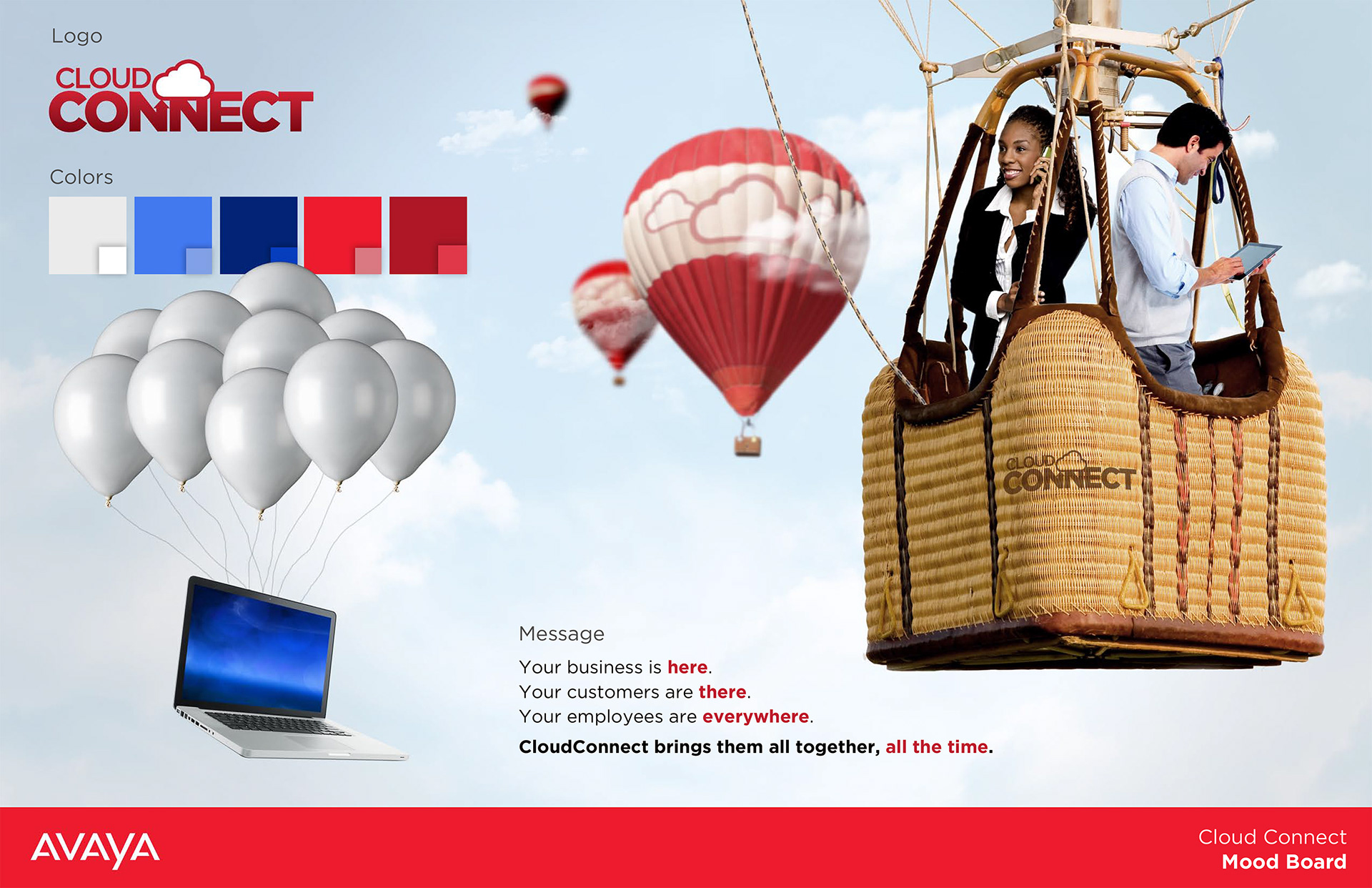 Logo

CLOUD CONNECT

Colors

CLOUD CONNECT

Message

Your business is here.
Your customers are there.
Your employees are everywhere.
CloudConnect brings them all together, all the time.

AVAYA

Cloud Connect
Mood Board